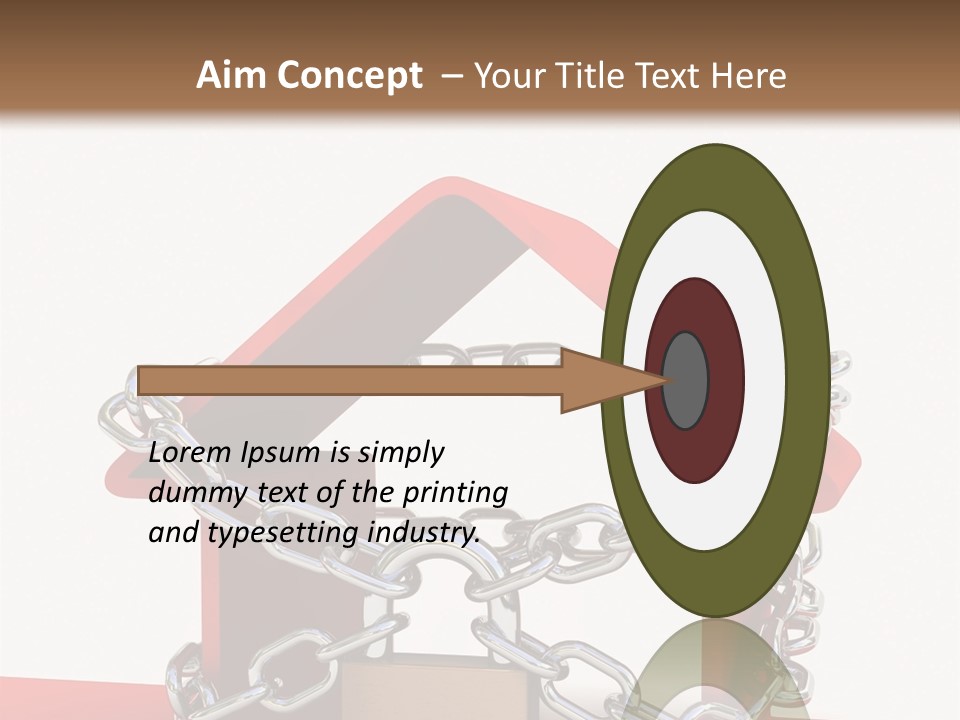 Aim Concept – Your Title Text Here

Lorem Ipsum is simply dummy text of the printing and typesetting industry.